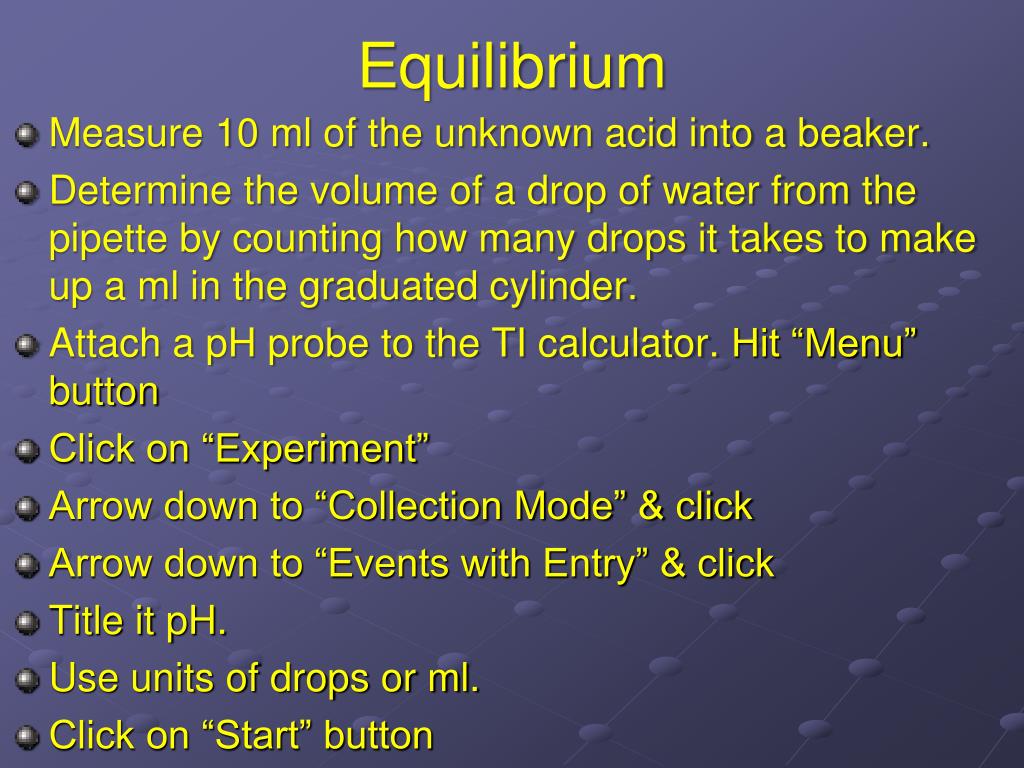 Equilibrium

Measure 10 ml of the unknown acid into a beaker.

Determine the volume of a drop of water from the pipette by counting how many drops it takes to make up a ml in the graduated cylinder.

Attach a pH probe to the TI calculator. Hit “Menu” button

Click on “Experiment”

Arrow down to “Collection Mode” & click

Arrow down to “Events with Entry” & click

Title it pH.

Use units of drops or ml.

Click on “Start” button